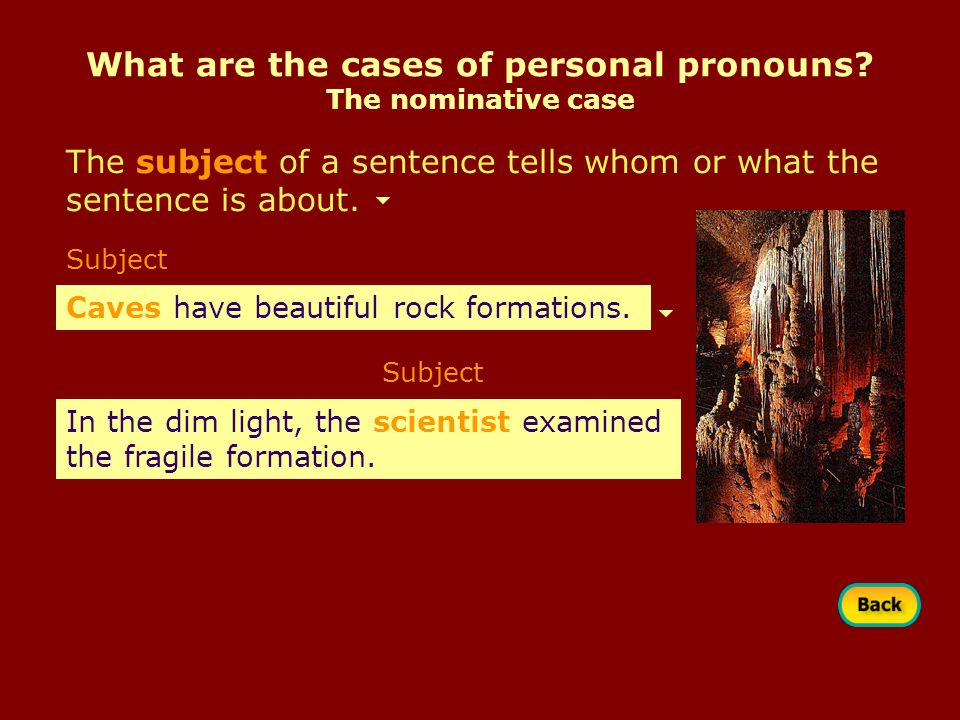 What are the cases of personal pronouns?
The nominative case

The subject of a sentence tells whom or what the sentence is about.

Subject

Caves have beautiful rock formations.

Subject

In the dim light, the scientist examined the fragile formation.

Back